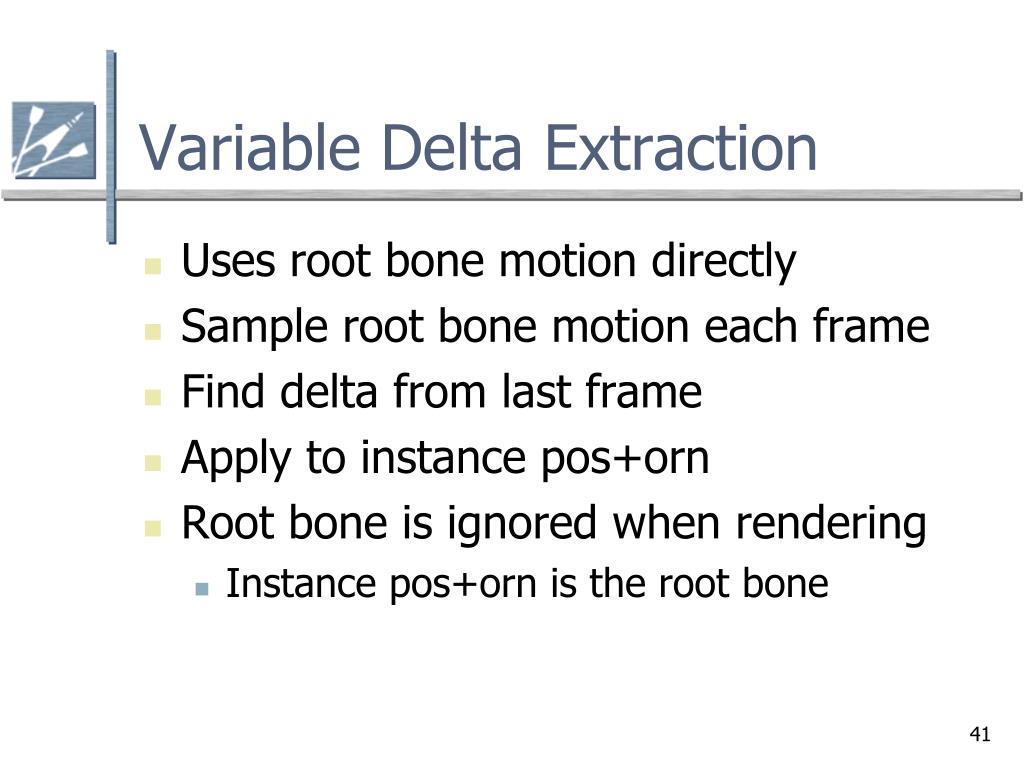 Variable Delta Extraction

- Uses root bone motion directly
- Sample root bone motion each frame
- Find delta from last frame
- Apply to instance pos+orn
- Root bone is ignored when rendering
  - Instance pos+orn is the root bone

41